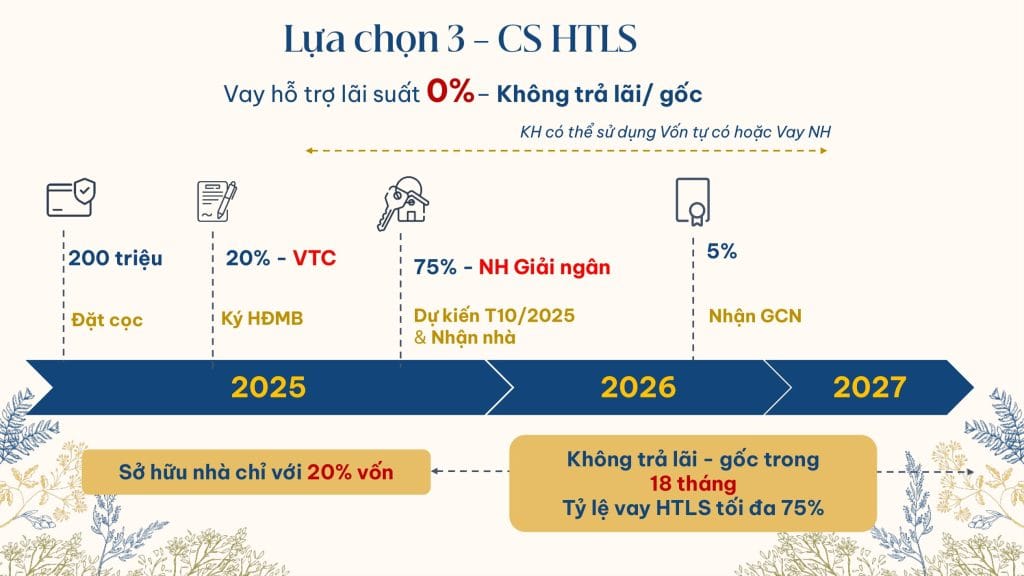 Lựa chọn 3 - CS HTLS

Vay hỗ trợ lãi suất 0%– Không trả lãi/ gốc

KH có thể sử dụng Vốn tự có hoặc Vay NH

200 triệu

Đặt cọc

20% - VTC

Ký HĐMB

75% - NH Giải ngân

Dự kiến T10/2025 & Nhận nhà

5%

Nhận GCN

2025

2026

2027

Sở hữu nhà chỉ với 20% vốn

Không trả lãi - gốc trong 18 tháng
Tỷ lệ vay HTLS tối đa 75%